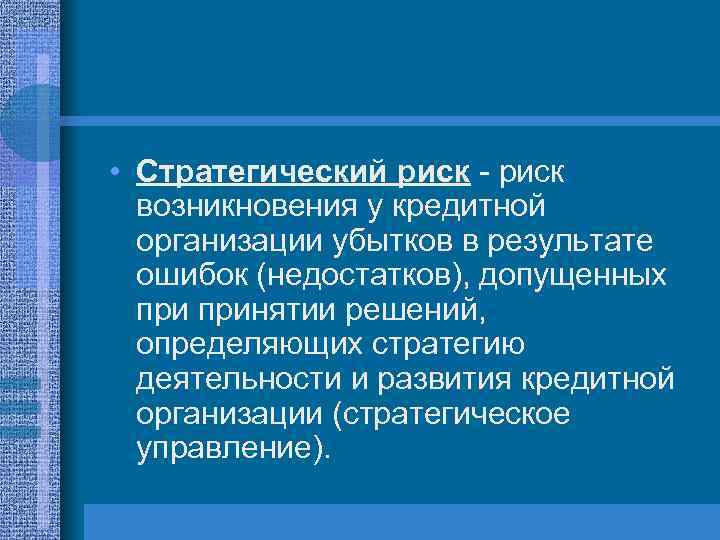 • Стратегический риск - риск возникновения у кредитной организации убытков в результате ошибок (недостатков), допущенных при принятии решений, определяющих стратегию деятельности и развития кредитной организации (стратегическое управление).